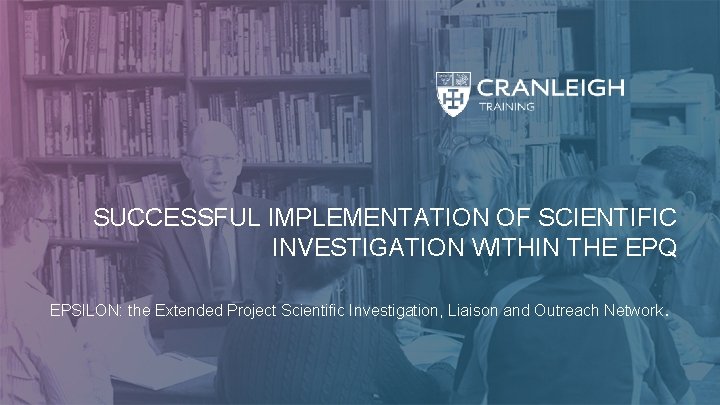 CRANLEIGH
TRAINING

SUCCESSFUL IMPLEMENTATION OF SCIENTIFIC INVESTIGATION WITHIN THE EPQ

EPSILON: the Extended Project Scientific Investigation, Liaison and Outreach Network.